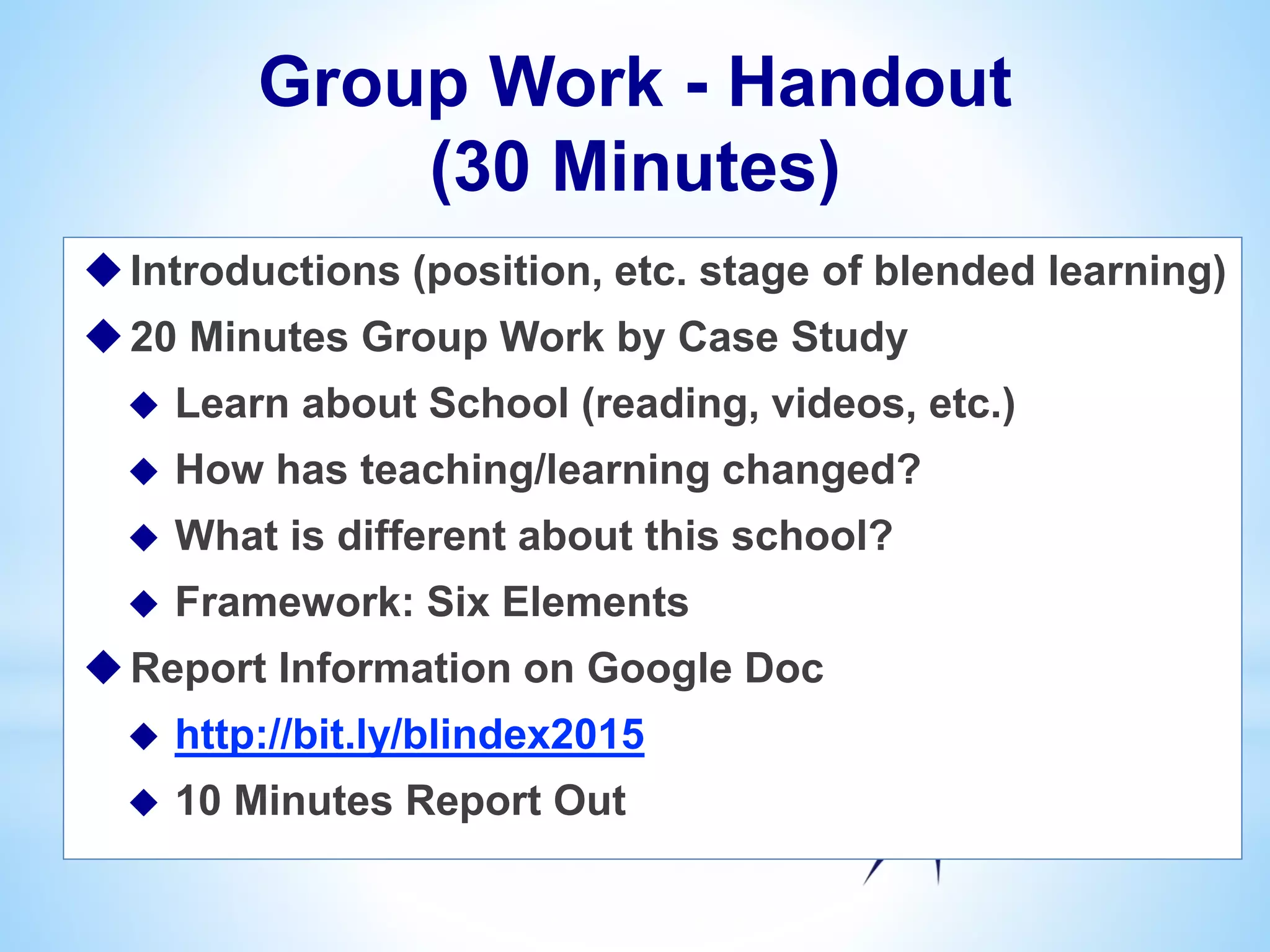 Group Work - Handout
(30 Minutes)

◆ Introductions (position, etc. stage of blended learning)
◆ 20 Minutes Group Work by Case Study
◆ Learn about School (reading, videos, etc.)
◆ How has teaching/learning changed?
◆ What is different about this school?
◆ Framework: Six Elements
◆ Report Information on Google Doc
◆ http://bit.ly/blindex2015
◆ 10 Minutes Report Out